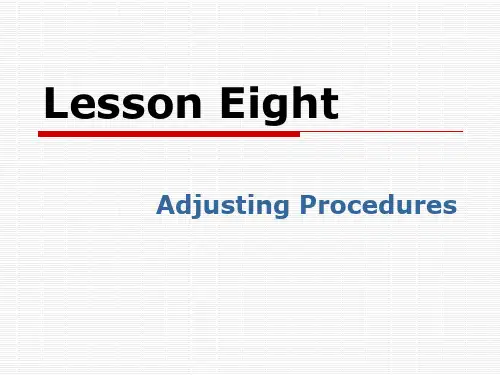 Lesson Eight

Adjusting Procedures